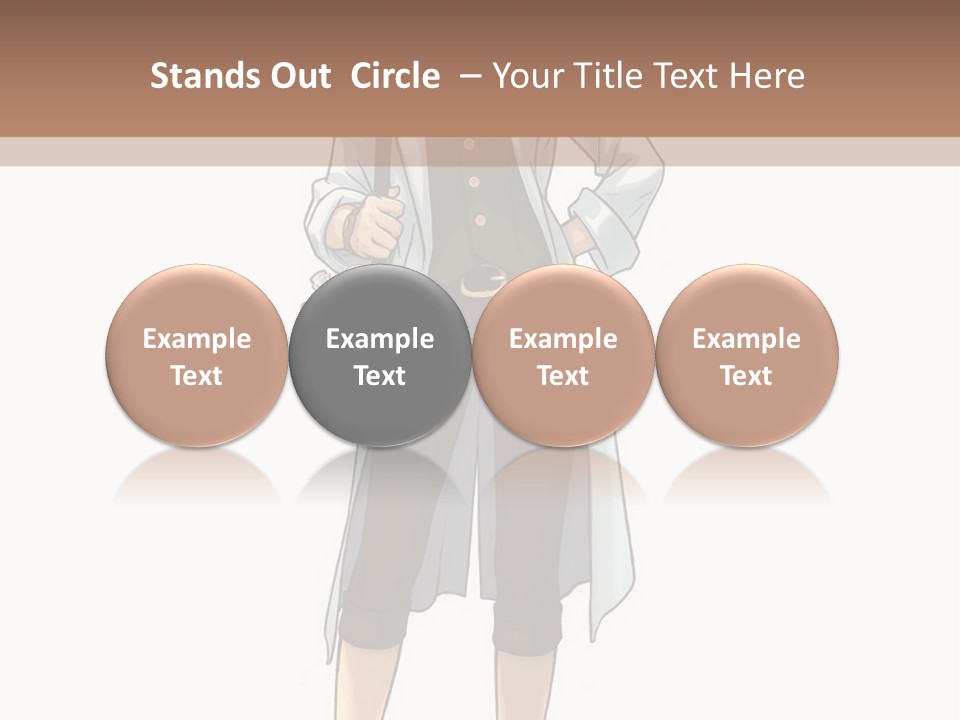 Stands Out Circle – Your Title Text Here

Example Text

Example Text

Example Text

Example Text